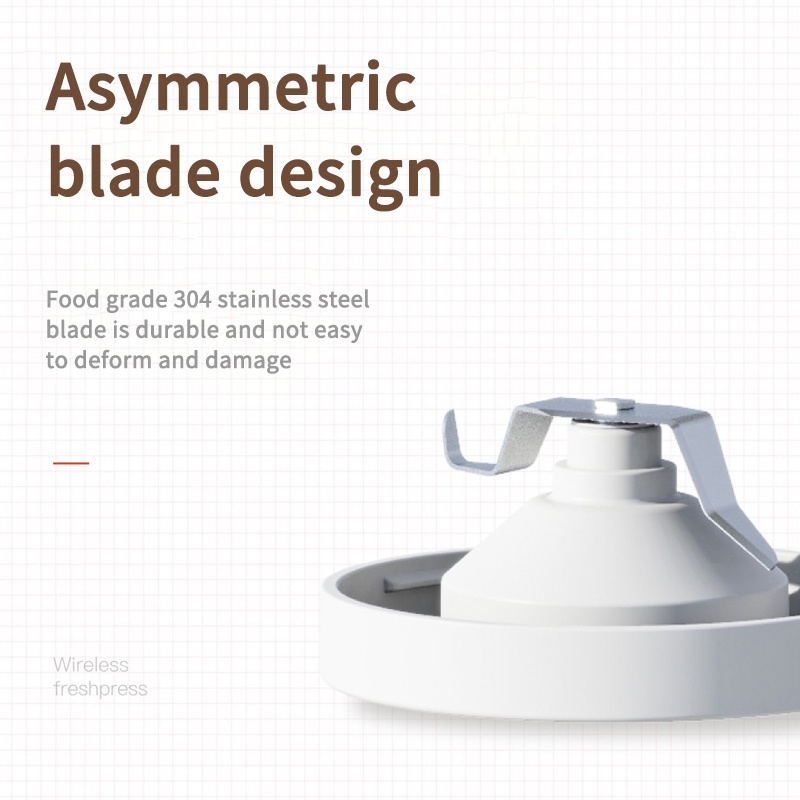 Asymmetric blade design

Food grade 304 stainless steel blade is durable and not easy to deform and damage

Wireless freshpress